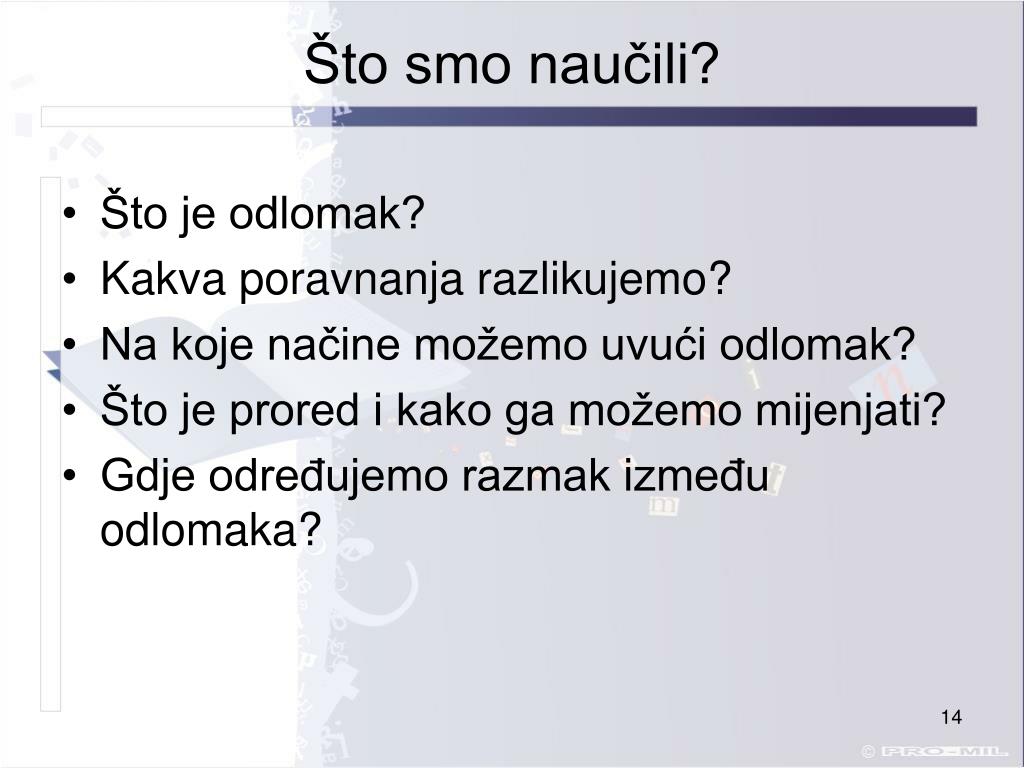 Što smo naučili?

• Što je odlomak?
• Kakva poravnanja razlikujemo?
• Na koje načine možemo uvući odlomak?
• Što je prored i kako ga možemo mijenjati?
• Gdje određujemo razmak između odlomaka?

14

© PRO-MIL